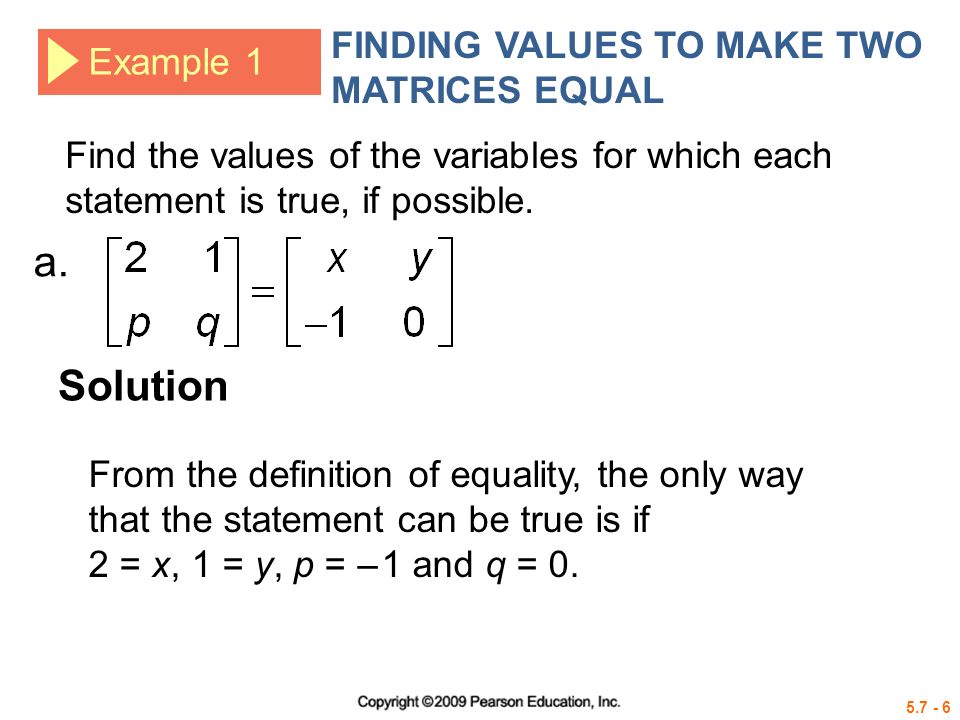 Example 1

FINDING VALUES TO MAKE TWO MATRICES EQUAL

Find the values of the variables for which each statement is true, if possible.

a. $\begin{bmatrix} 2 & 1 \\ p & q \end{bmatrix} = \begin{bmatrix} x & y \\ -1 & 0 \end{bmatrix}$

Solution

From the definition of equality, the only way that the statement can be true is if $2 = x$, $1 = y$, $p = -1$ and $q = 0$.

Copyright ©2009 Pearson Education, Inc.

5.7 - 6